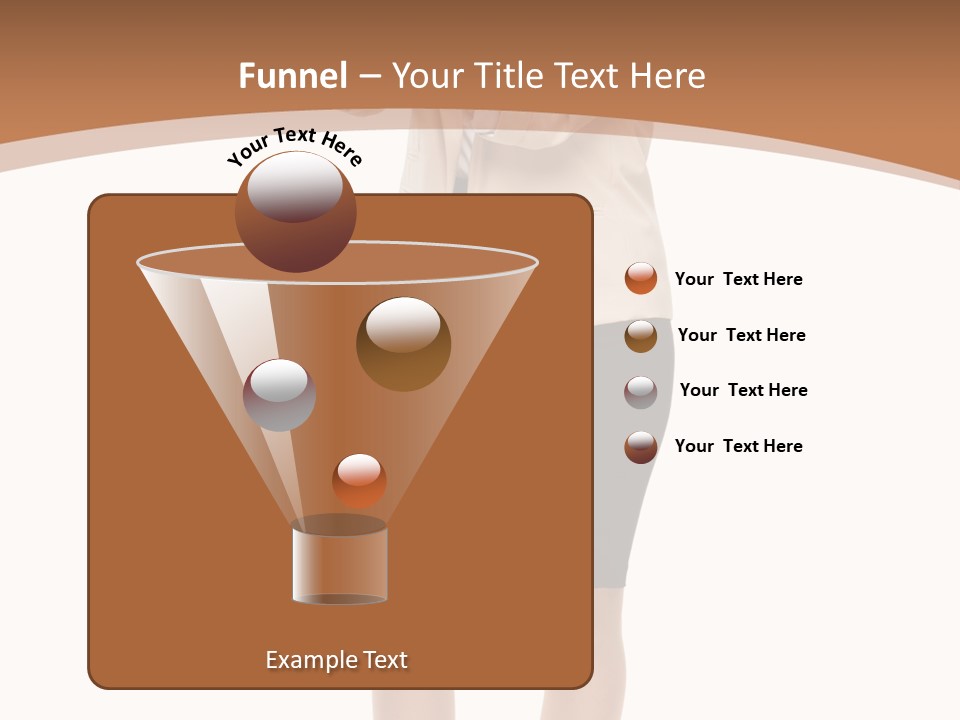 Funnel – Your Title Text Here

Your Text Here

Your  Text Here

Your  Text Here

Your  Text Here

Your  Text Here

Example Text